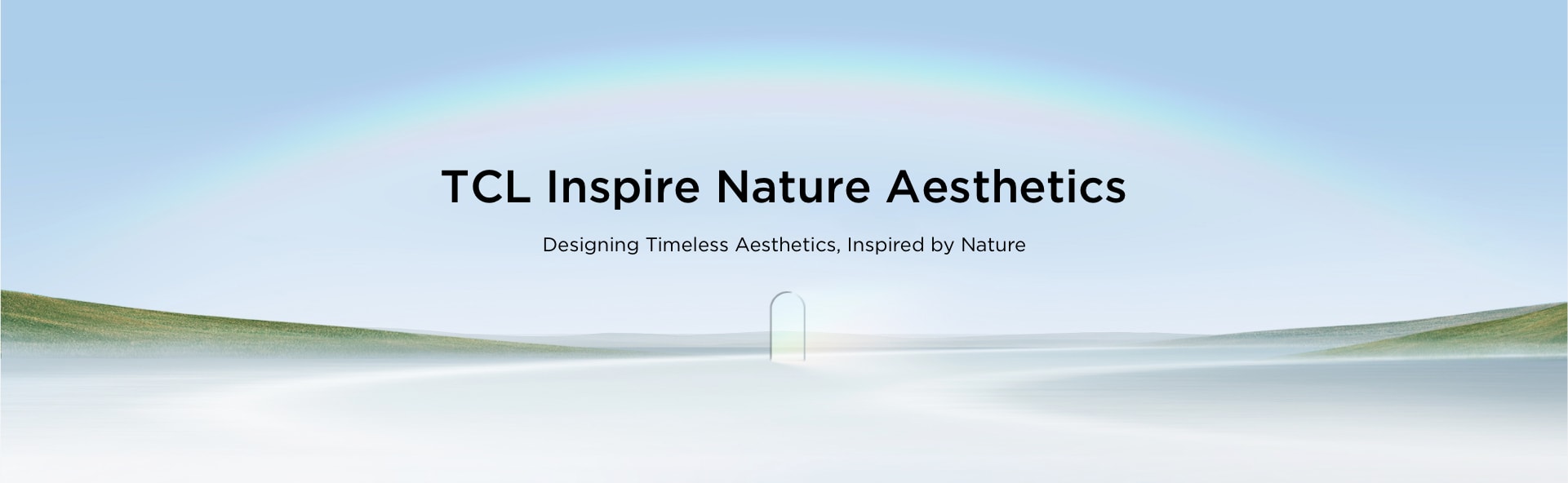 TCL Inspire Nature Aesthetics

Designing Timeless Aesthetics, Inspired by Nature